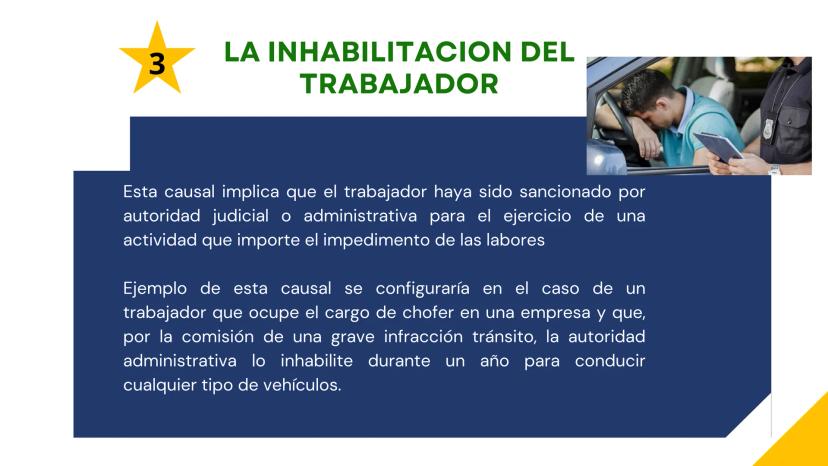 3

LA INHABILITACION DEL TRABAJADOR

Esta causal implica que el trabajador haya sido sancionado por autoridad judicial o administrativa para el ejercicio de una actividad que importe el impedimento de las labores

Ejemplo de esta causal se configuraría en el caso de un trabajador que ocupe el cargo de chofer en una empresa y que, por la comisión de una grave infracción tránsito, la autoridad administrativa lo inhabilite durante un año para conducir cualquier tipo de vehículos.